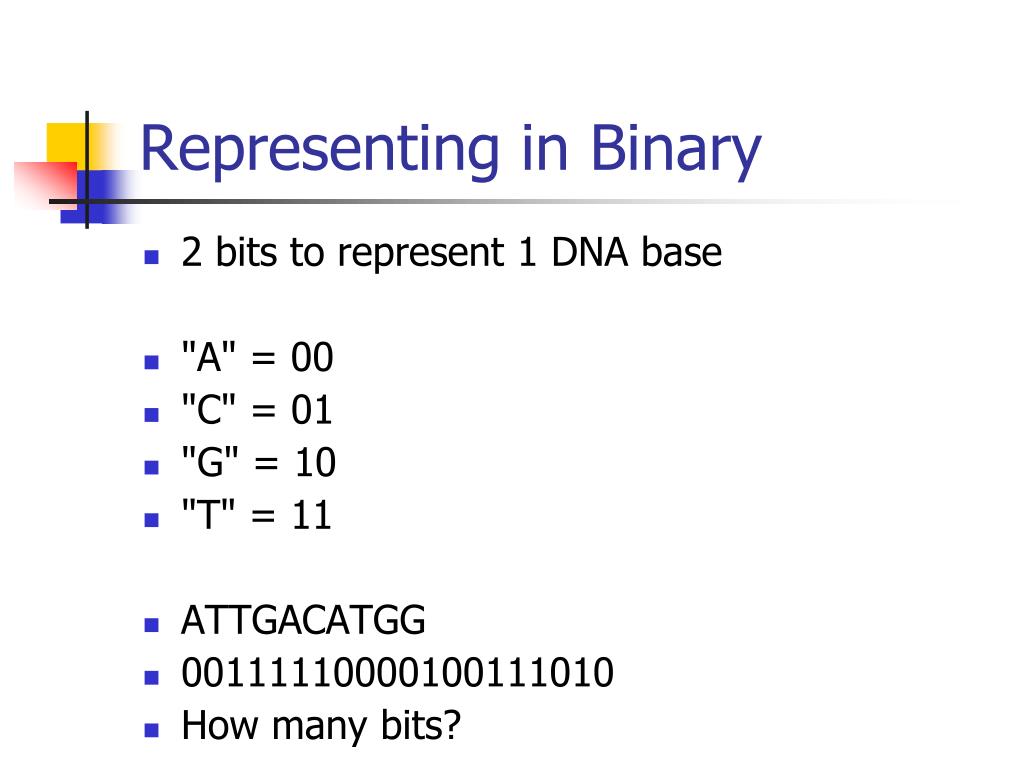 Representing in Binary

- 2 bits to represent 1 DNA base

- "A" = 00
- "C" = 01
- "G" = 10
- "T" = 11

- ATTGACATGG
- 00111110000100111010
- How many bits?